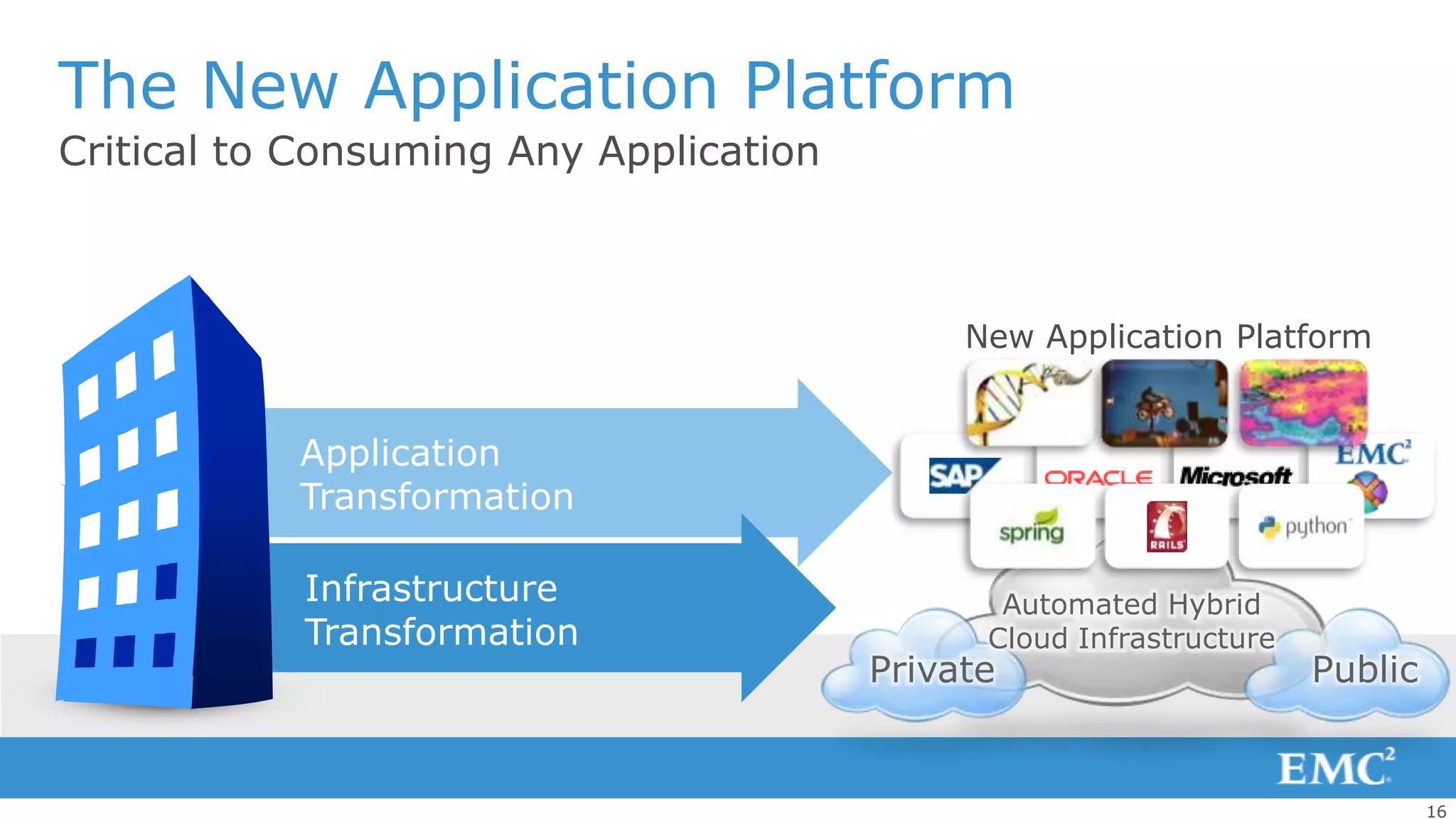 The New Application Platform
Critical to Consuming Any Application

Application Transformation

Infrastructure Transformation

New Application Platform

SAP
ORACLE
Microsoft
EMC$^2$
spring
RAILS
python

Automated Hybrid Cloud Infrastructure

Private

Public

EMC$^2$

16